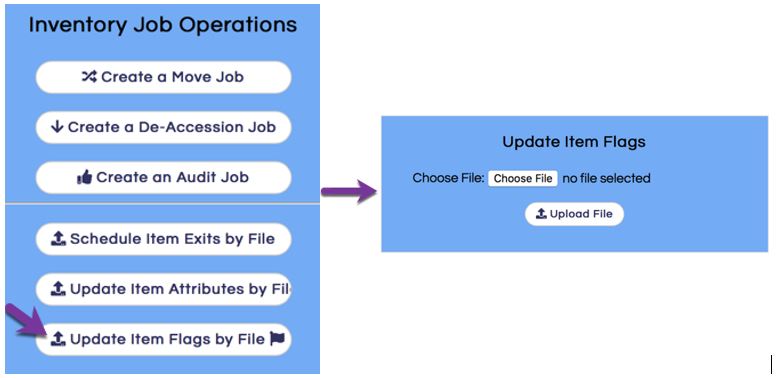 Inventory Job Operations

Create a Move Job

Create a De-Accession Job

Create an Audit Job

Schedule Item Exits by File

Update Item Attributes by Fil

Update Item Flags by File

Update Item Flags

Choose File: Choose File no file selected

Upload File